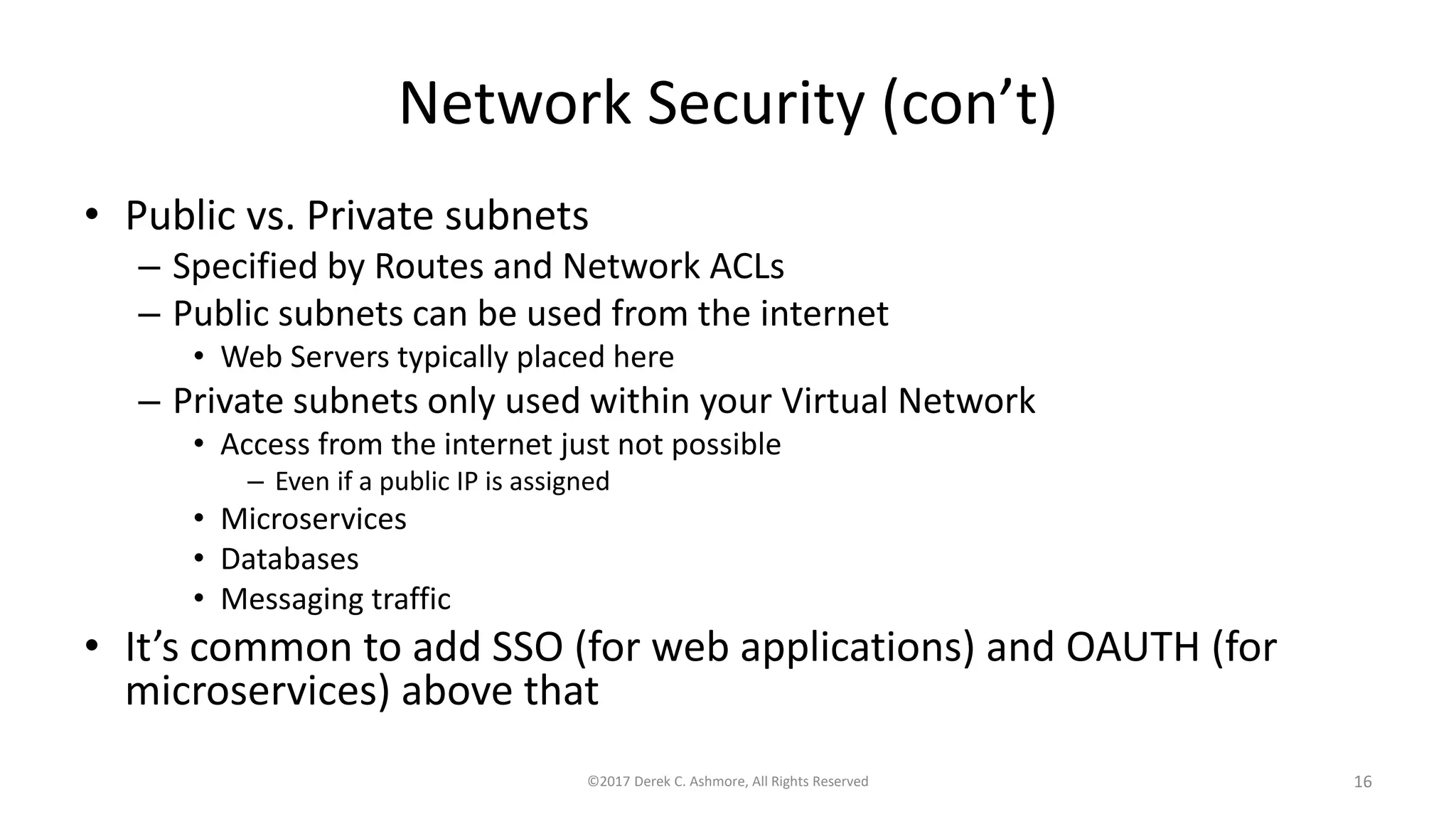 Network Security (con’t)

• Public vs. Private subnets
  – Specified by Routes and Network ACLs
  – Public subnets can be used from the internet
    • Web Servers typically placed here
  – Private subnets only used within your Virtual Network
    • Access from the internet just not possible
      – Even if a public IP is assigned
    • Microservices
    • Databases
    • Messaging traffic
• It’s common to add SSO (for web applications) and OAUTH (for microservices) above that

©2017 Derek C. Ashmore, All Rights Reserved

16